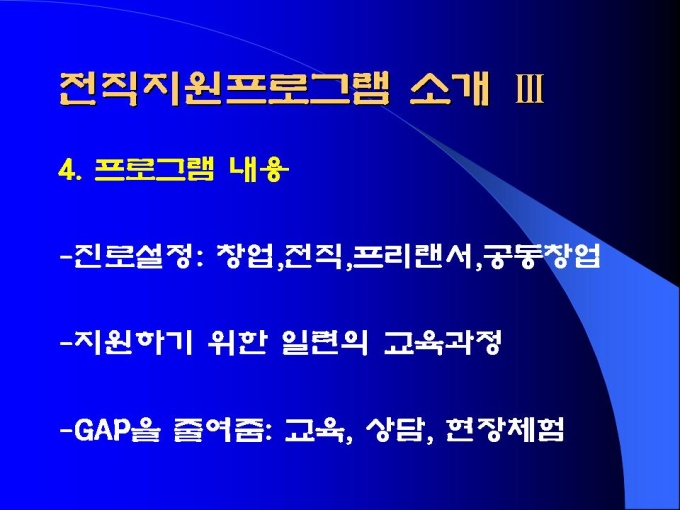 전직지원프로그램 소개 Ⅲ

4. 프로그램 내용

-진로설정: 창업,전직,프리랜서,공동창업

-지원하기 위한 일련의 교육과정

-GAP을 줄여줌: 교육, 상담, 현장체험